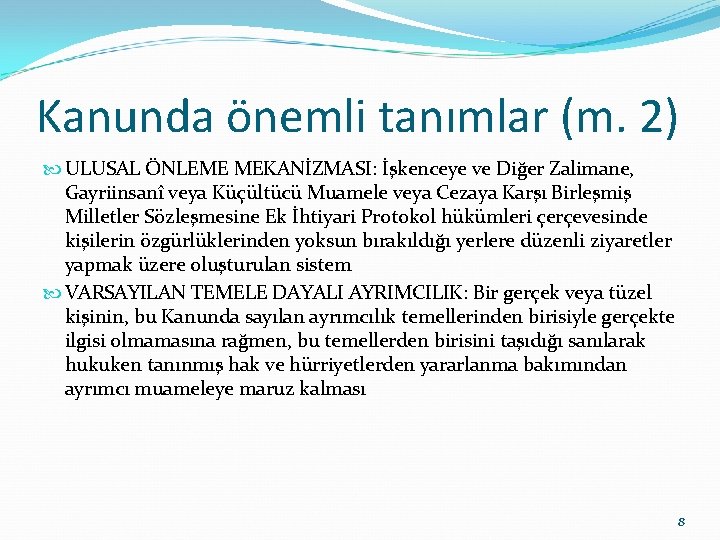 Kanunda önemli tanımlar (m. 2)

ULUSAL ÖNLEME MEKANİZMASI: İşkenceye ve Diğer Zalimane, Gayriinsanî veya Küçültücü Muamele veya Cezaya Karşı Birleşmiş Milletler Sözleşmesine Ek İhtiyari Protokol hükümleri çerçevesinde kişilerin özgürlüklerinden yoksun bırakıldığı yerlere düzenli ziyaretler yapmak üzere oluşturulan sistem

VARSAYILAN TEMELE DAYALI AYRIMCILIK: Bir gerçek veya tüzel kişinin, bu Kanunda sayılan ayrımcılık temellerinden birisiyle gerçekte ilgisi olmamasına rağmen, bu temellerden birisini taşıdığı sanılarak hukuken tanınmış hak ve hürriyetlerden yararlanma bakımından ayrımcı muameleye maruz kalması

8